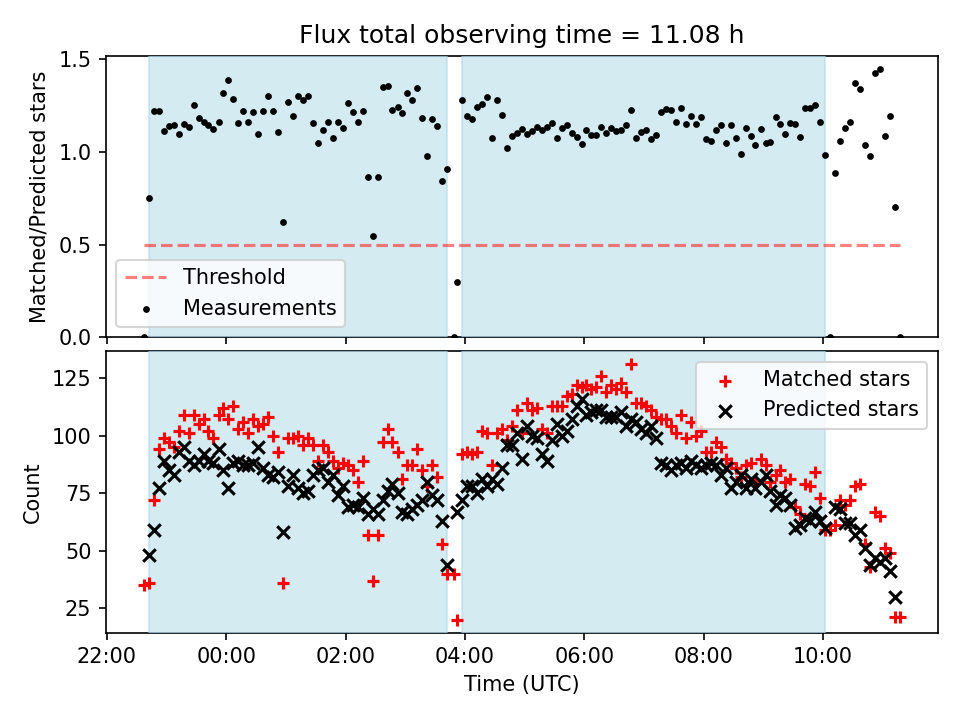 Flux total observing time = 11.08 h

Matched/Predicted stars

1.5
1.0
0.5
0.0

Threshold
Measurements

Count

125
100
75
50
25

Matched stars
Predicted stars

22:00
00:00
02:00
04:00
06:00
08:00
10:00

Time (UTC)